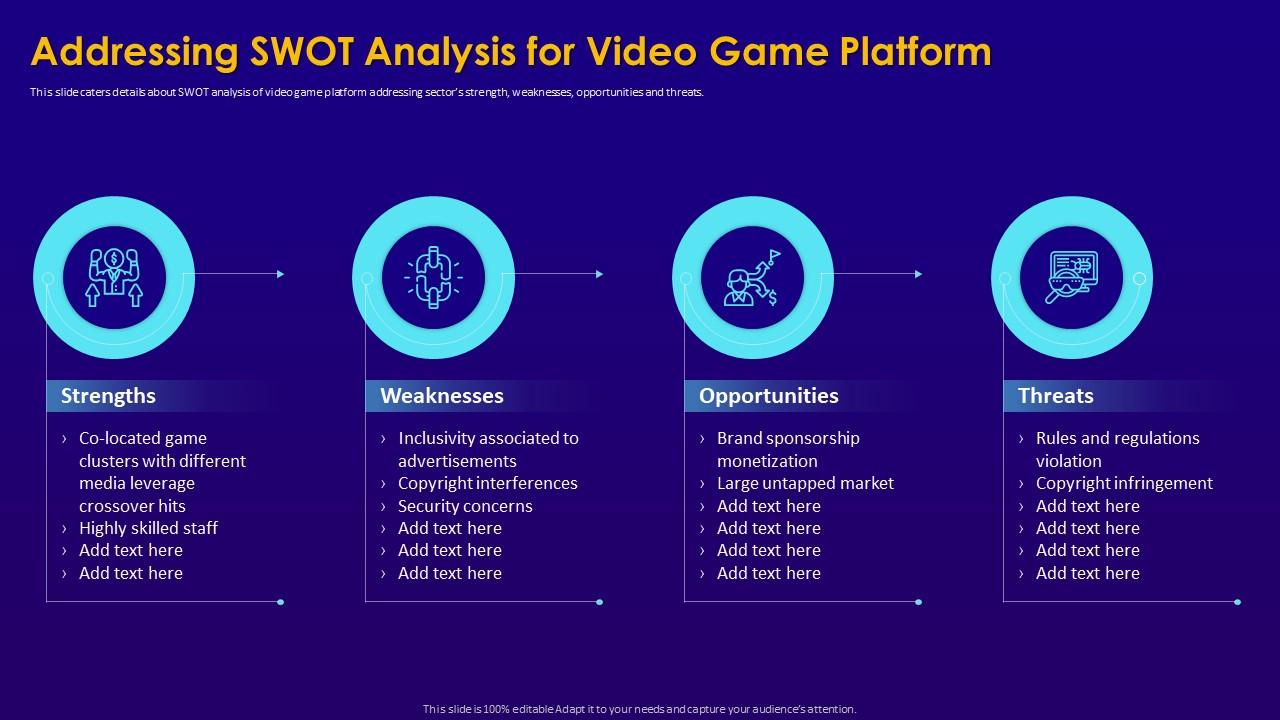 Addressing SWOT Analysis for Video Game Platform

This slide caters details about SWOT analysis of video game platform addressing sector's strength, weaknesses, opportunities and threats.

Strengths

› Co-located game clusters with different media leverage crossover hits
› Highly skilled staff
› Add text here
› Add text here

Weaknesses

› Inclusivity associated to advertisements
› Copyright interferences
› Security concerns
› Add text here
› Add text here
› Add text here

Opportunities

› Brand sponsorship monetization
› Large untapped market
› Add text here
› Add text here
› Add text here
› Add text here

Threats

› Rules and regulations violation
› Copyright infringement
› Add text here
› Add text here
› Add text here
› Add text here

This slide is 100% editable Adapt it to your needs and capture your audience's attention.